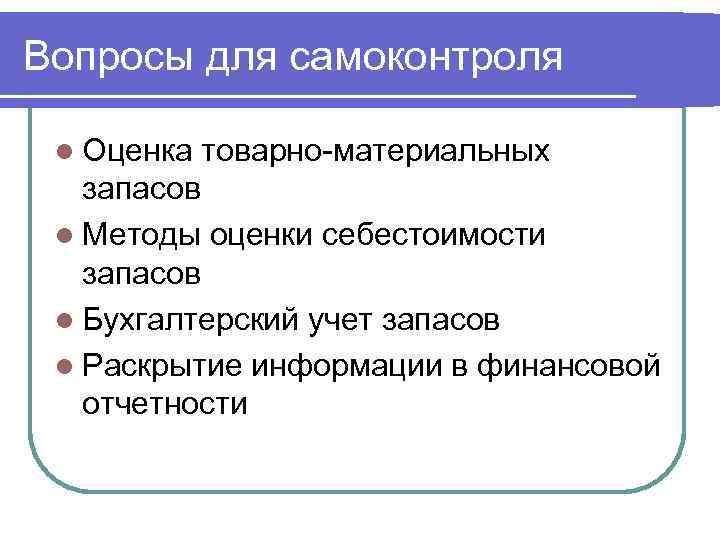 Вопросы для самоконтроля

- Оценка товарно-материальных запасов
- Методы оценки себестоимости запасов
- Бухгалтерский учет запасов
- Раскрытие информации в финансовой отчетности